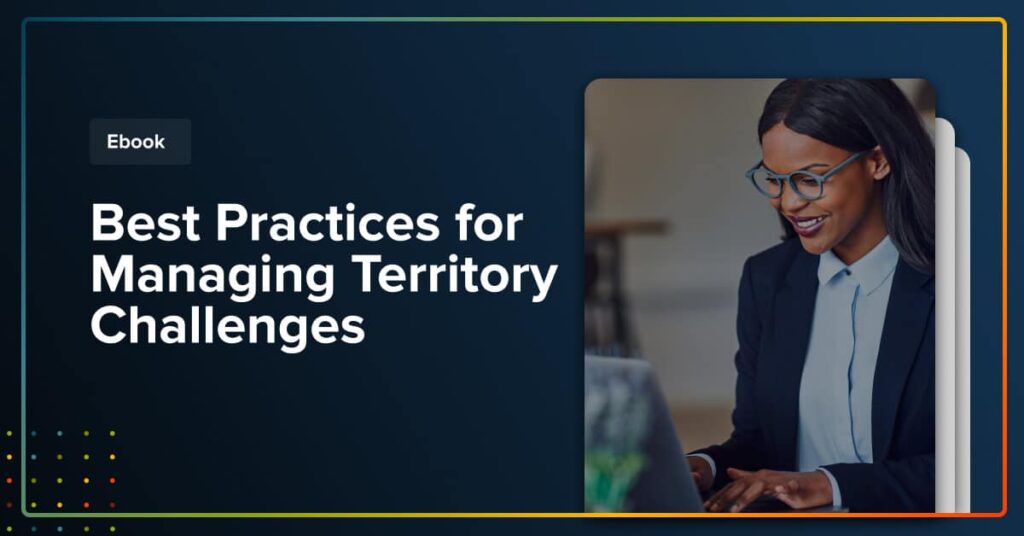 Ebook

Best Practices for Managing Territory Challenges